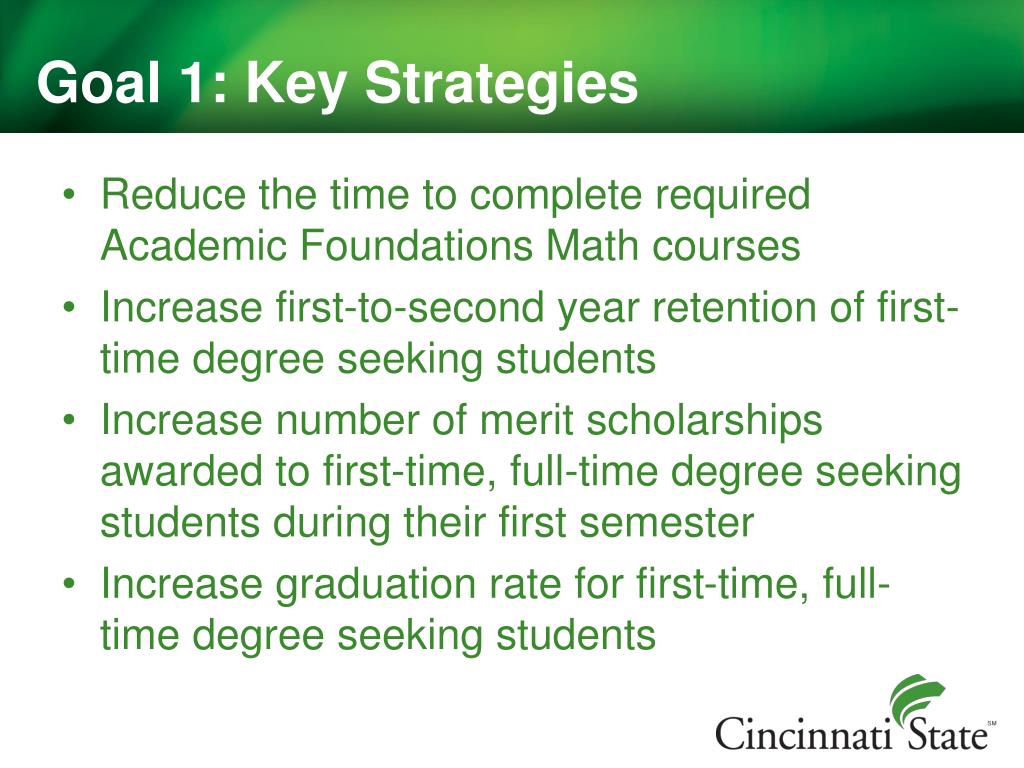 Goal 1: Key Strategies

• Reduce the time to complete required Academic Foundations Math courses
• Increase first-to-second year retention of first-time degree seeking students
• Increase number of merit scholarships awarded to first-time, full-time degree seeking students during their first semester
• Increase graduation rate for first-time, full-time degree seeking students

Cincinnati State SM